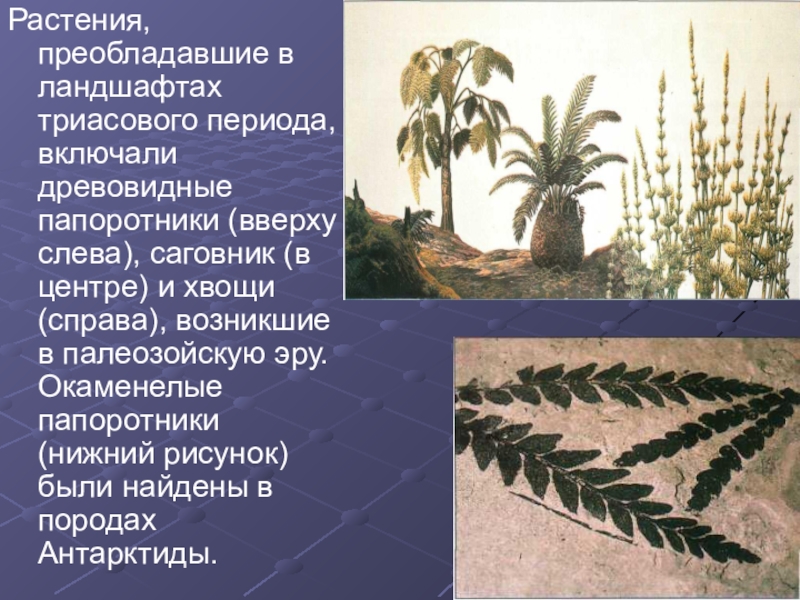 Растения, преобладавшие в ландшафтах триасового периода, включали древовидные папоротники (вверху слева), саговник (в центре) и хвощи (справа), возникшие в палеозойскую эру. Окаменелые папоротники (нижний рисунок) были найдены в породах Антарктиды.